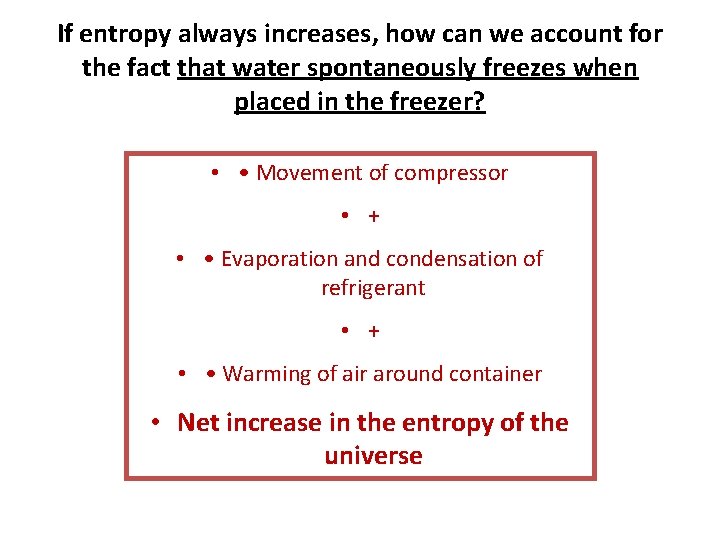 If entropy always increases, how can we account for the fact that water spontaneously freezes when placed in the freezer?

• • Movement of compressor

• +

• • Evaporation and condensation of refrigerant

• +

• • Warming of air around container

• Net increase in the entropy of the universe